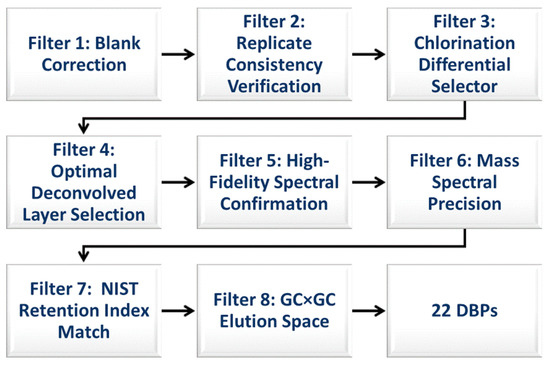 Filter 1: Blank Correction

Filter 2: Replicate Consistency Verification

Filter 3: Chlorination Differential Selector

Filter 4: Optimal Deconvolved Layer Selection

Filter 5: High-Fidelity Spectral Confirmation

Filter 6: Mass Spectral Precision

Filter 7: NIST Retention Index Match

Filter 8: GC×GC Elution Space

22 DBPs